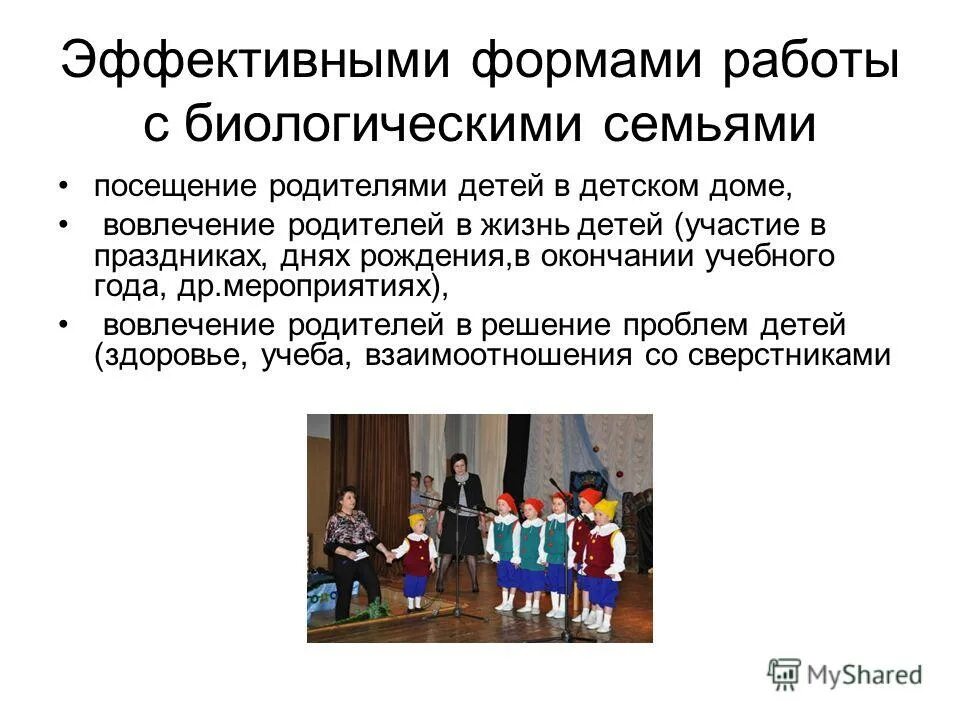 Эффективными формами работы с биологическими семьями

• посещение родителями детей в детском доме,
• вовлечение родителей в жизнь детей (участие в праздниках, днях рождения,в окончании учебного года, др.мероприятиях),
• вовлечение родителей в решение проблем детей (здоровье, учеба, взаимоотношения со сверстниками

MyShared